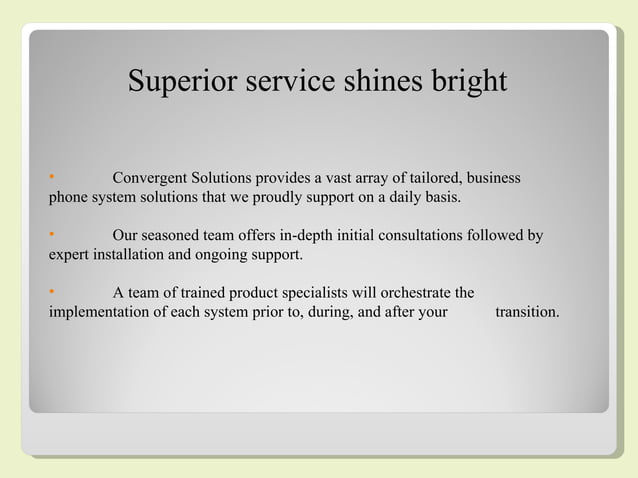 Superior service shines bright

• Convergent Solutions provides a vast array of tailored, business phone system solutions that we proudly support on a daily basis.

• Our seasoned team offers in-depth initial consultations followed by expert installation and ongoing support.

• A team of trained product specialists will orchestrate the implementation of each system prior to, during, and after your transition.